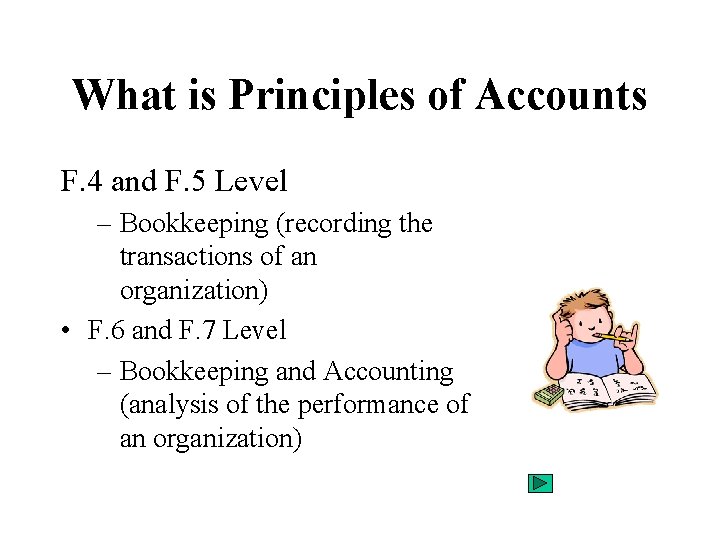 What is Principles of Accounts

F.4 and F.5 Level

– Bookkeeping (recording the transactions of an organization)

• F.6 and F.7 Level

– Bookkeeping and Accounting (analysis of the performance of an organization)